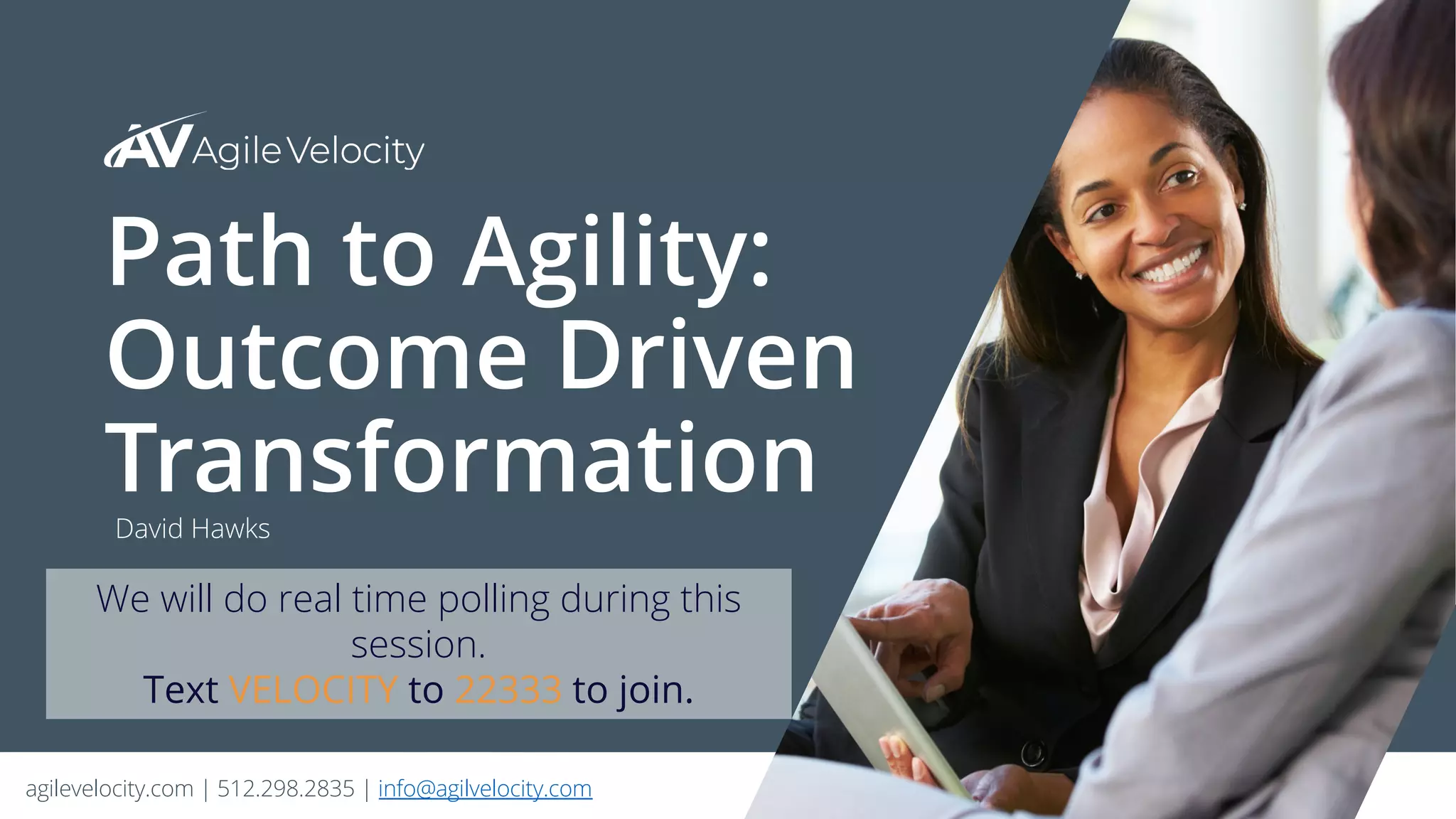 AV Agile Velocity

Path to Agility: Outcome Driven Transformation

David Hawks

We will do real time polling during this session.
Text VELOCITY to 22333 to join.

agilevelocity.com | 512.298.2835 | info@agilvelocity.com